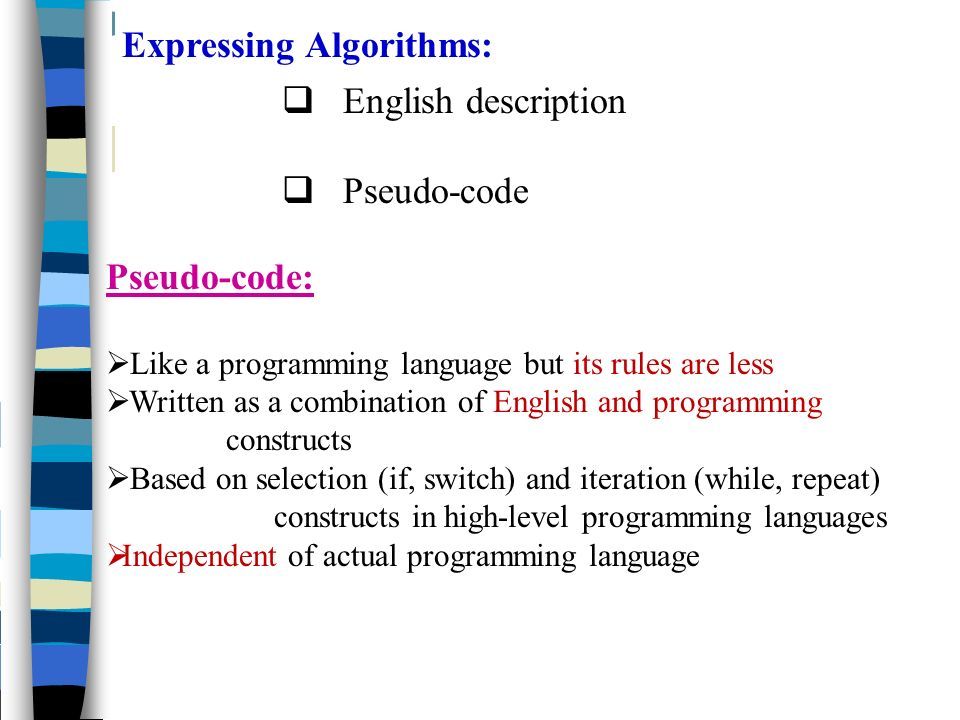 Expressing Algorithms:

❑ English description

❑ Pseudo-code

Pseudo-code:

➢Like a programming language but its rules are less
➢Written as a combination of English and programming constructs
➢Based on selection (if, switch) and iteration (while, repeat) constructs in high-level programming languages
➢Independent of actual programming language